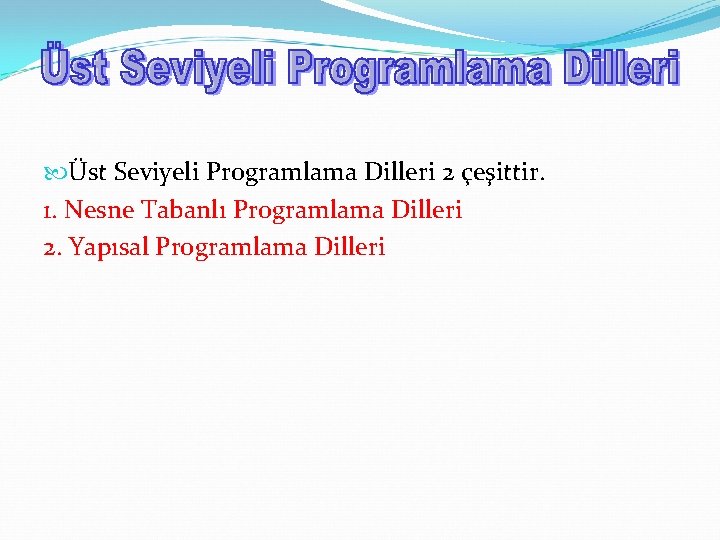 Üst Seviyeli Programlama Dilleri

Üst Seviyeli Programlama Dilleri 2 çeşittir.
1. Nesne Tabanlı Programlama Dilleri
2. Yapısal Programlama Dilleri